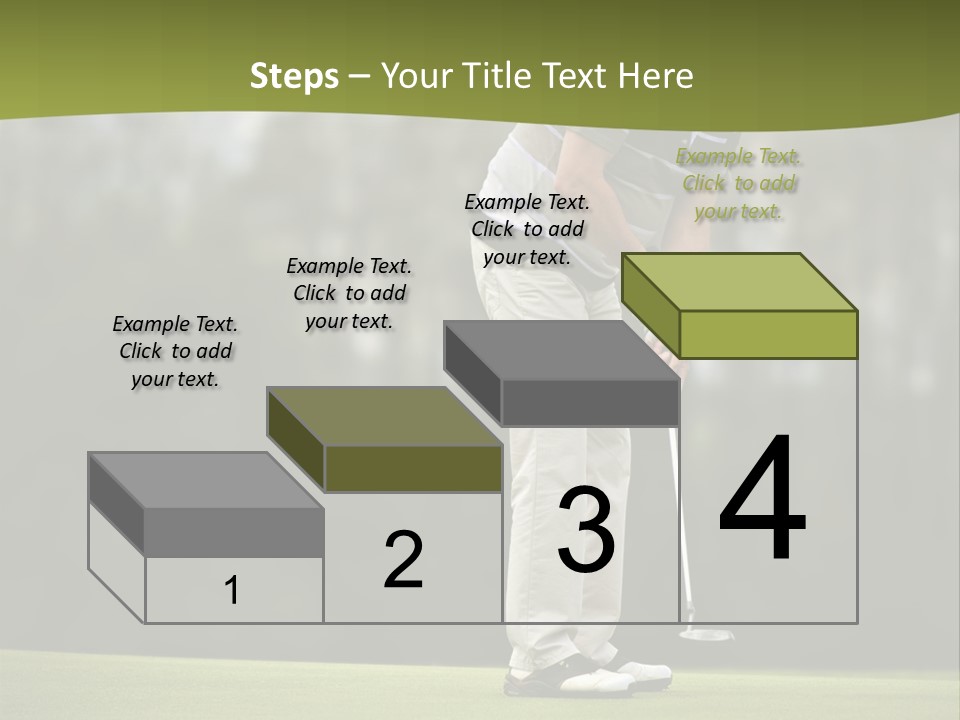 Steps – Your Title Text Here

Example Text. Click to add your text.

Example Text. Click to add your text.

Example Text. Click to add your text.

Example Text. Click to add your text.

1

2

3

4